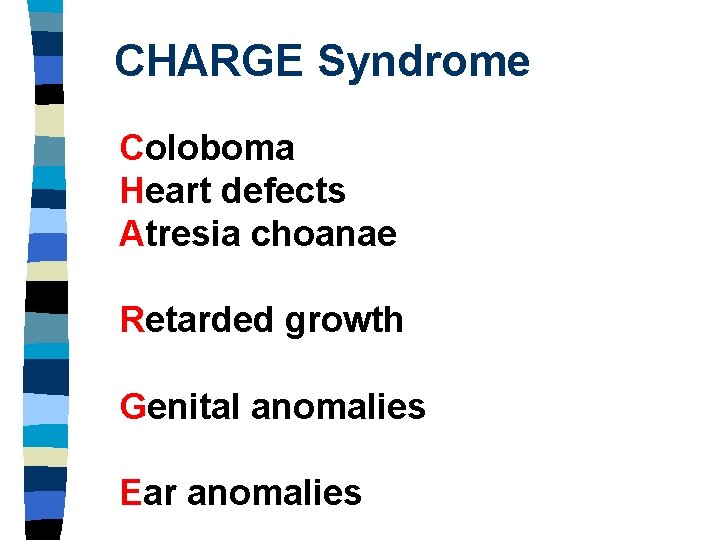 CHARGE Syndrome

Coloboma
Heart defects
Atresia choanae

Retarded growth

Genital anomalies

Ear anomalies